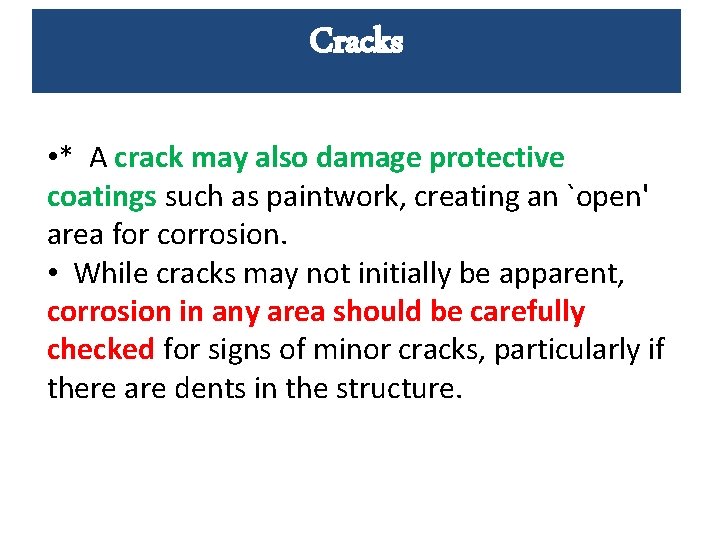 Cracks

•* A crack may also damage protective coatings such as paintwork, creating an `open' area for corrosion.

• While cracks may not initially be apparent, corrosion in any area should be carefully checked for signs of minor cracks, particularly if there are dents in the structure.